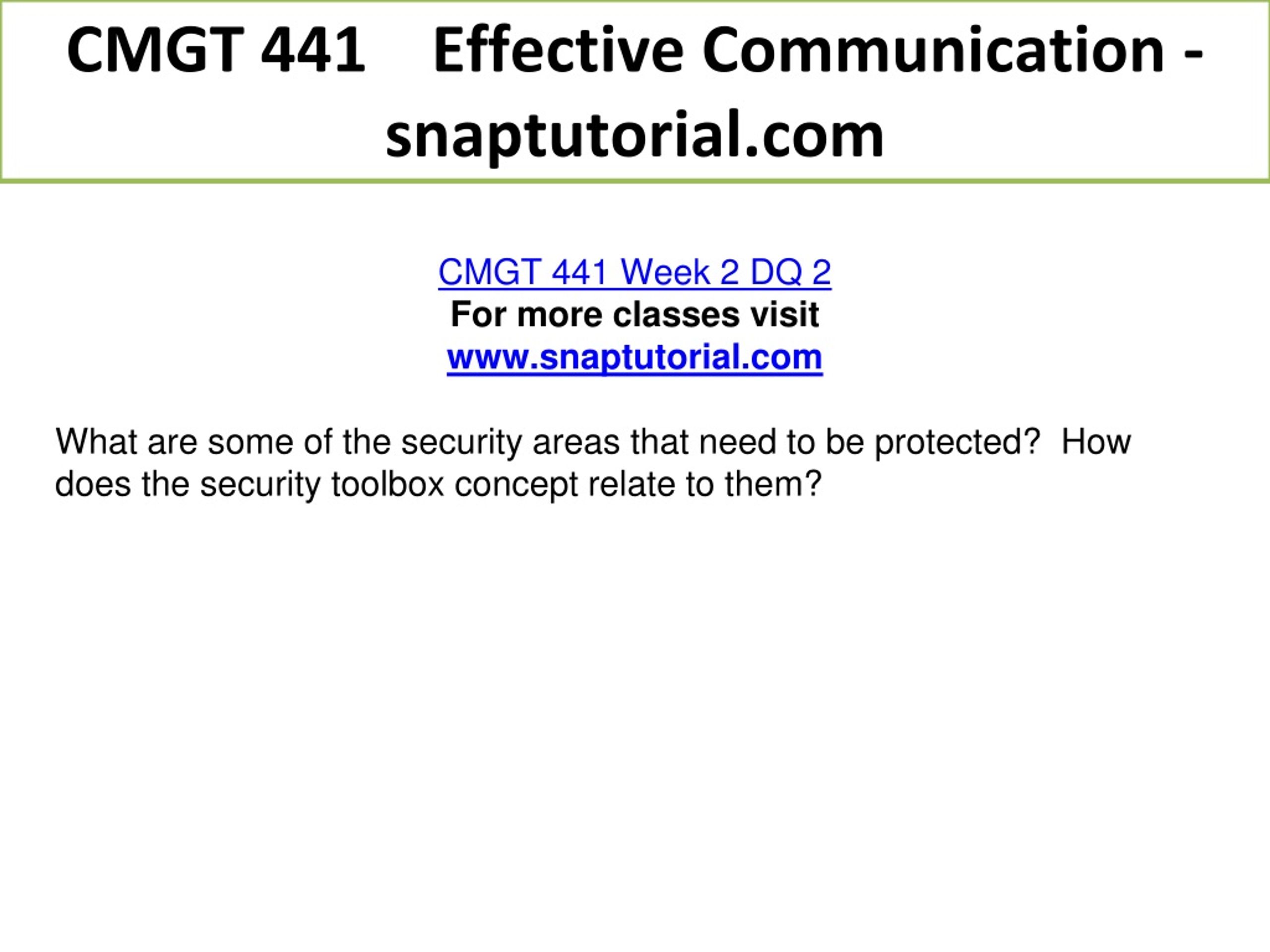 CMGT 441 Effective Communication - snaptutorial.com

CMGT 441 Week 2 DQ 2
For more classes visit
www.snaptutorial.com

What are some of the security areas that need to be protected? How does the security toolbox concept relate to them?